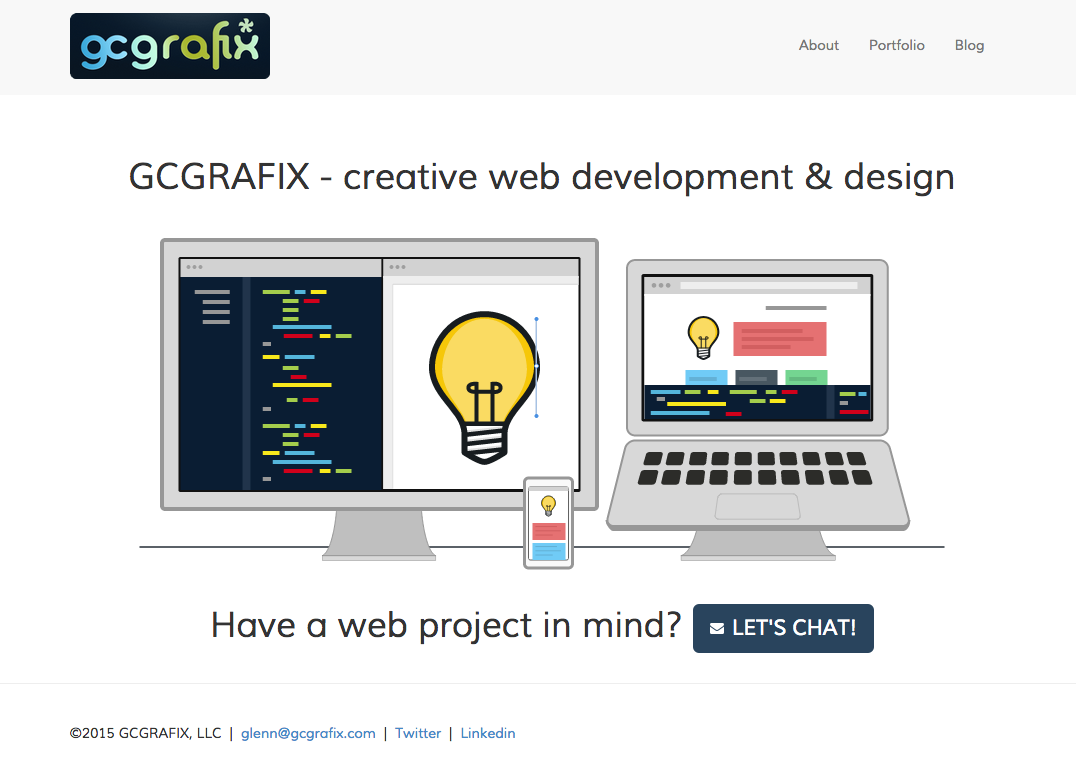 gcgrafix*

About Portfolio Blog

GCGRAFIX - creative web development & design

Have a web project in mind? LET'S CHAT!

©2015 GCGRAFIX, LLC | glenn@gcgrafix.com | Twitter | Linkedin